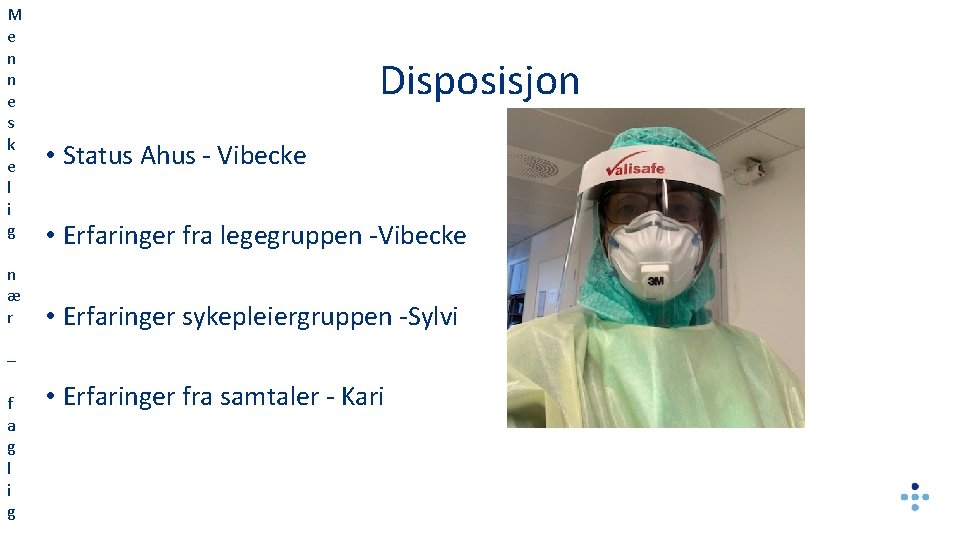 Menneskelig nær – faglig

Disposisjon

• Status Ahus - Vibecke

• Erfaringer fra legegruppen -Vibecke

• Erfaringer sykepleiergruppen -Sylvi

• Erfaringer fra samtaler - Kari

Valisafe

3M